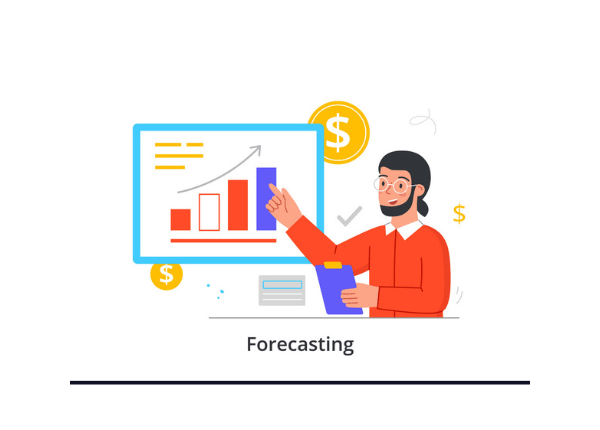 $
$
$
Forecasting